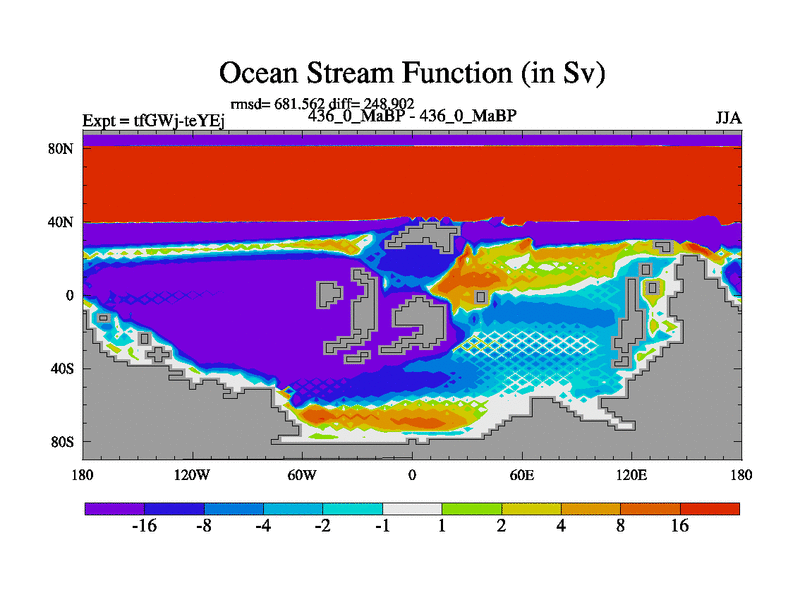 Ocean Stream Function (in Sv)

rmsd= 681.562 diff= 248.902

Expt = tfGWj-teYEj

436_0_MaBP - 436_0_MaBP

JJA

80N
40N
0
40S
80S

180
120W
60W
0
60E
120E
180

-16
-8
-4
-2
-1
1
2
4
8
16